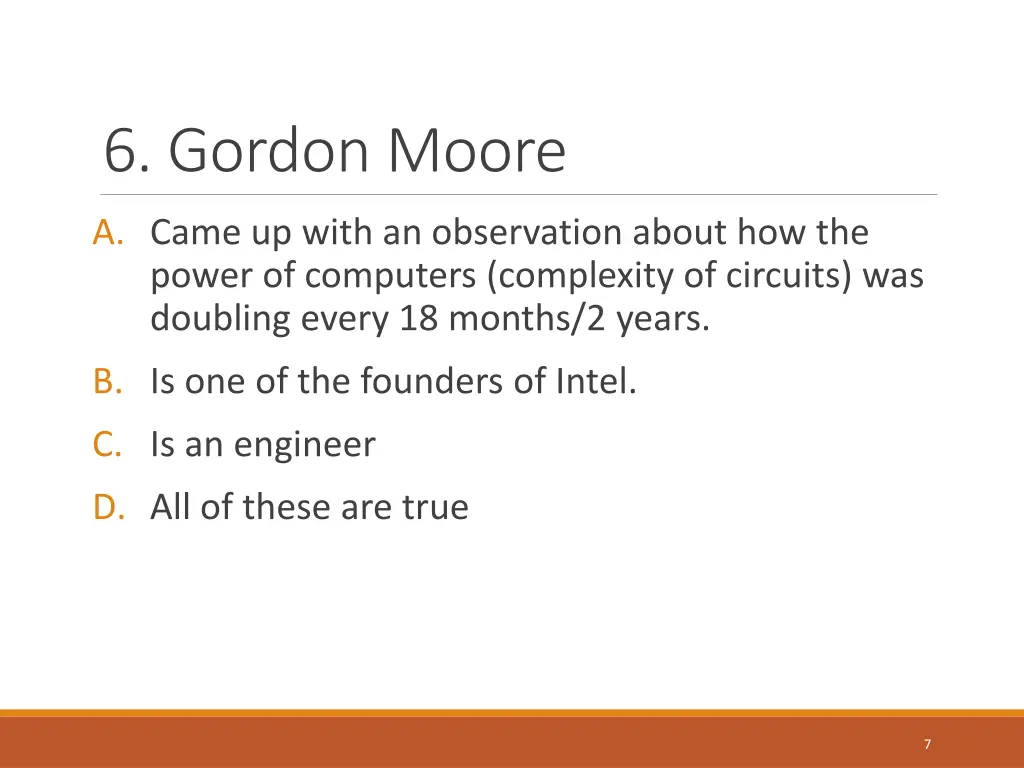 6. Gordon Moore

A. Came up with an observation about how the power of computers (complexity of circuits) was doubling every 18 months/2 years.

B. Is one of the founders of Intel.

C. Is an engineer

D. All of these are true

7